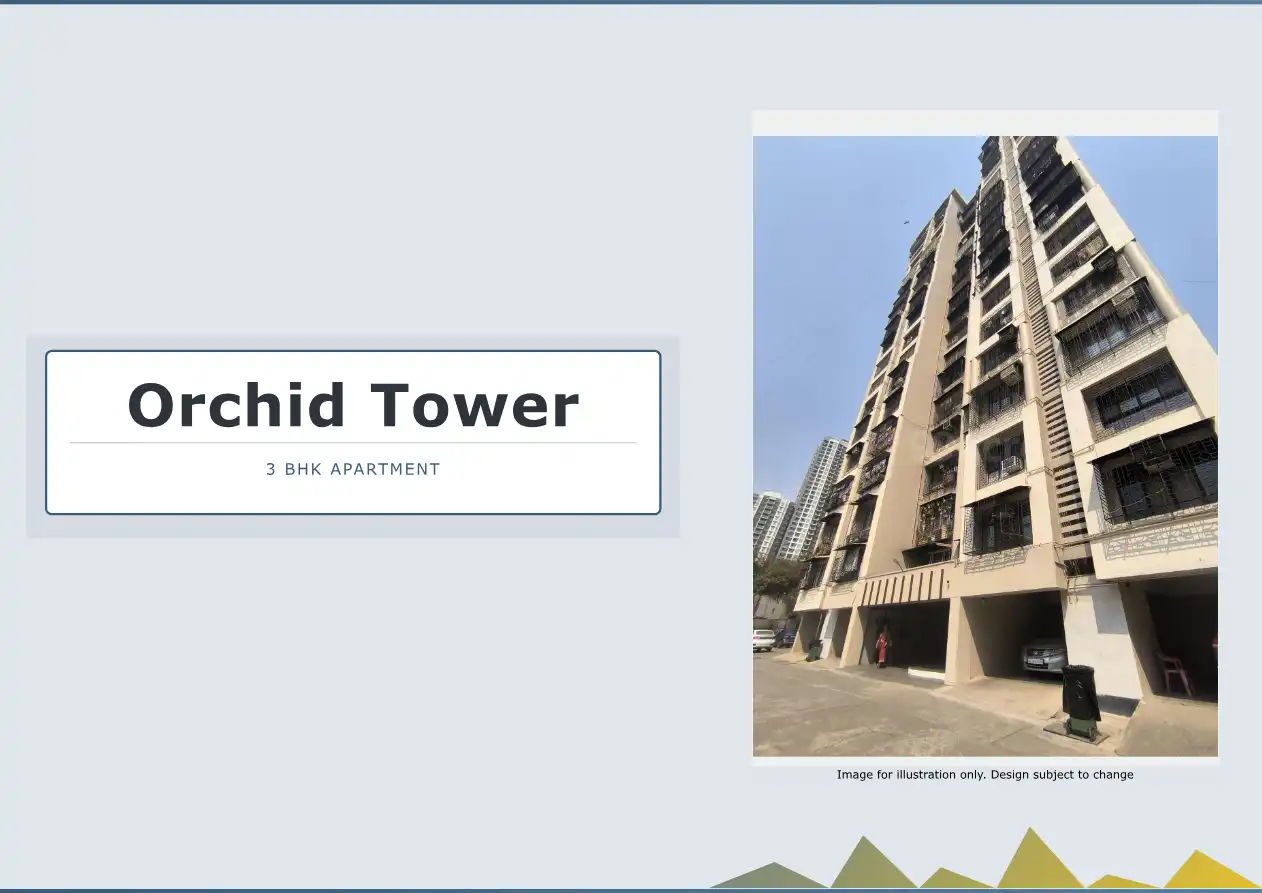 Orchid Tower

3 BHK APARTMENT

Image for illustration only. Design subject to change